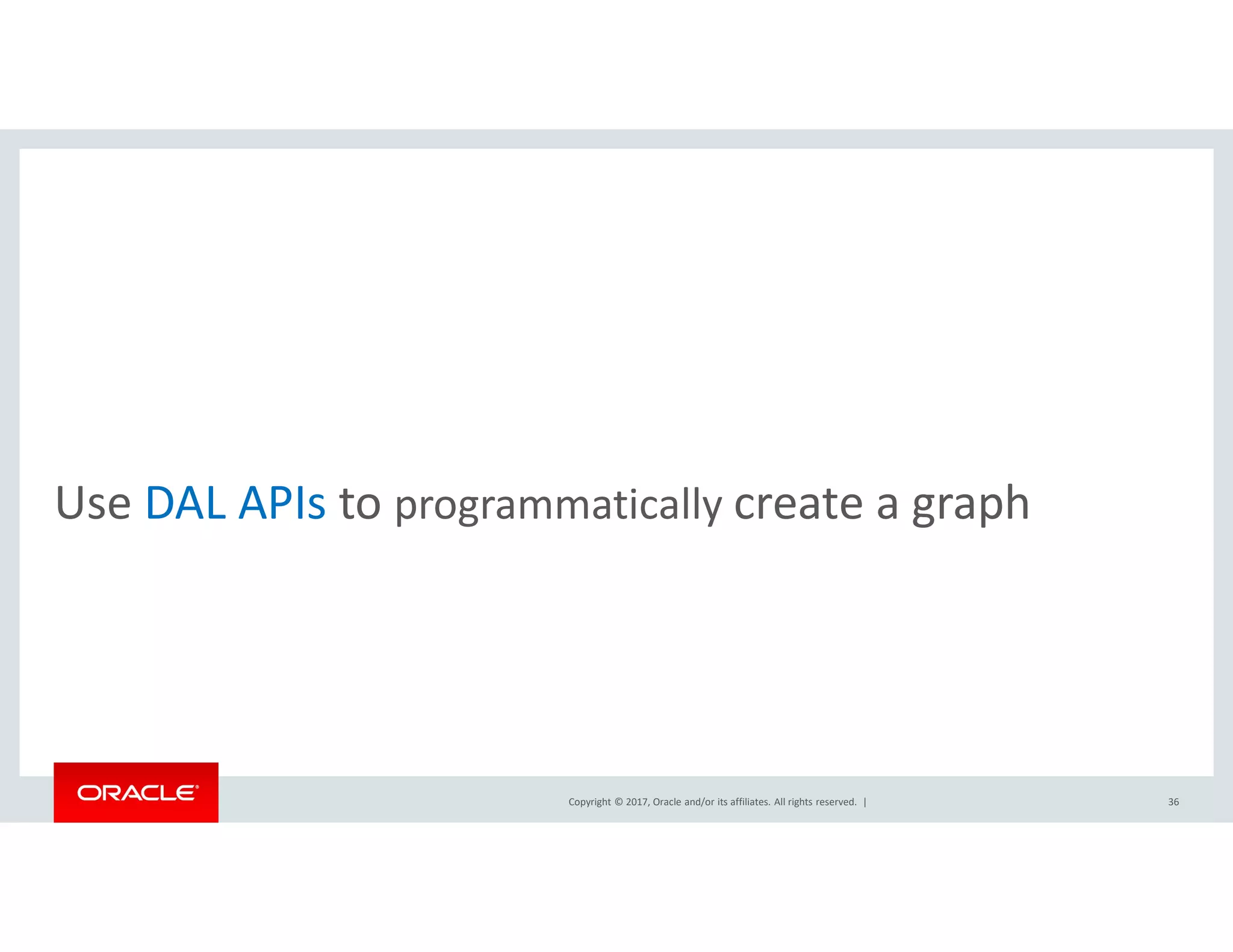 Use DAL APIs to programmatically create a graph

ORACLE®

Copyright © 2017, Oracle and/or its affiliates. All rights reserved. |

36